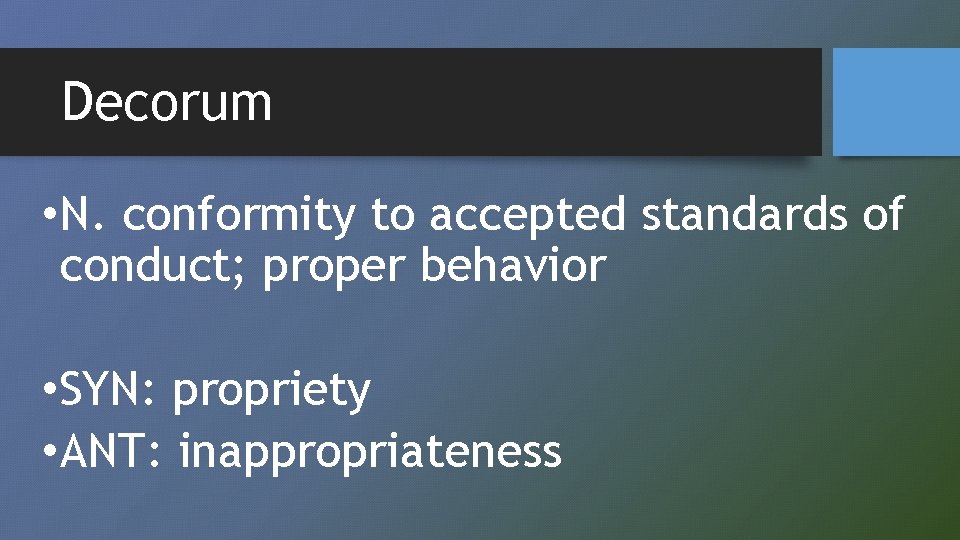 Decorum

• N. conformity to accepted standards of conduct; proper behavior

• SYN: propriety
• ANT: inappropriateness